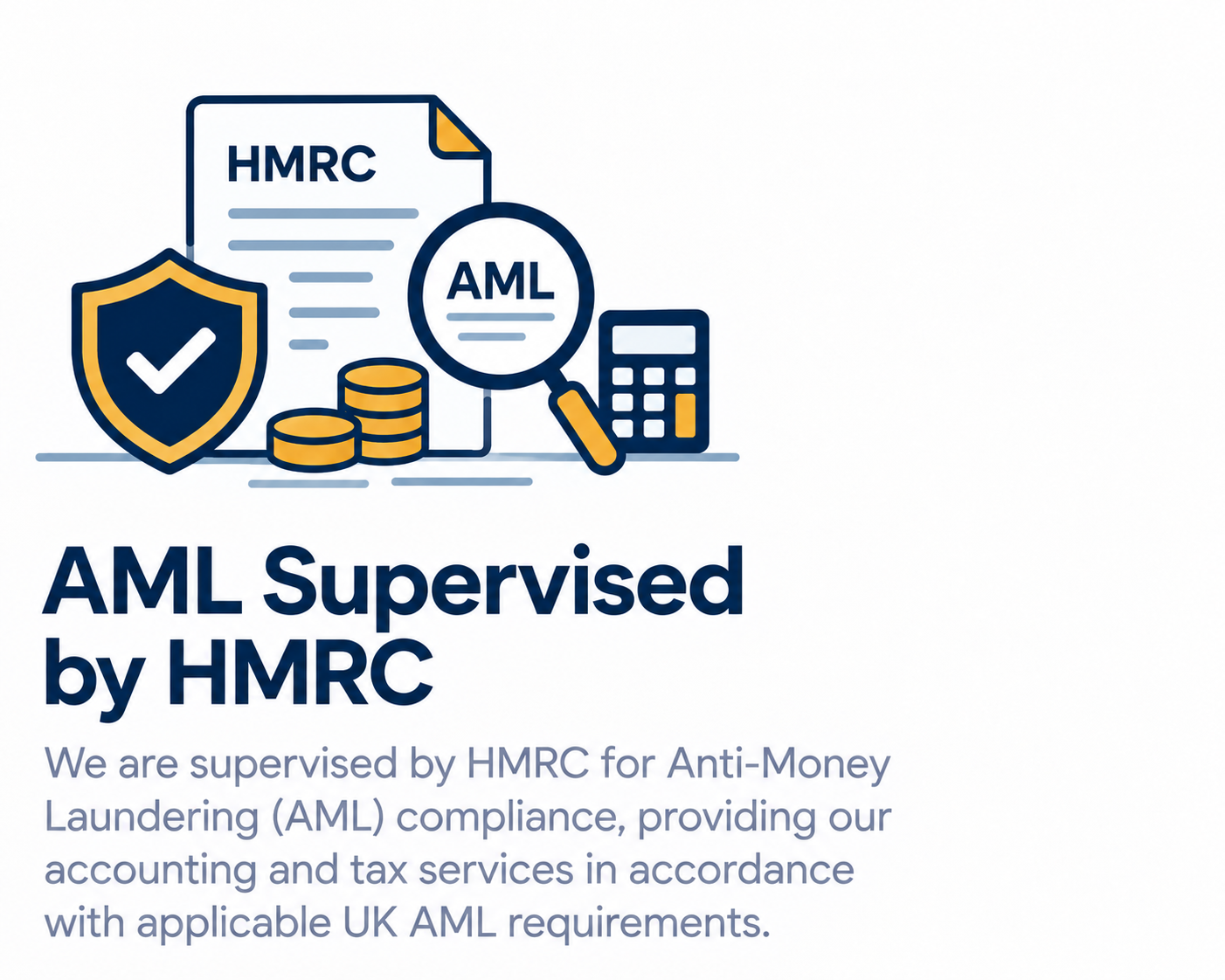 HMRC

AML

AML Supervised by HMRC

We are supervised by HMRC for Anti-Money Laundering (AML) compliance, providing our accounting and tax services in accordance with applicable UK AML requirements.